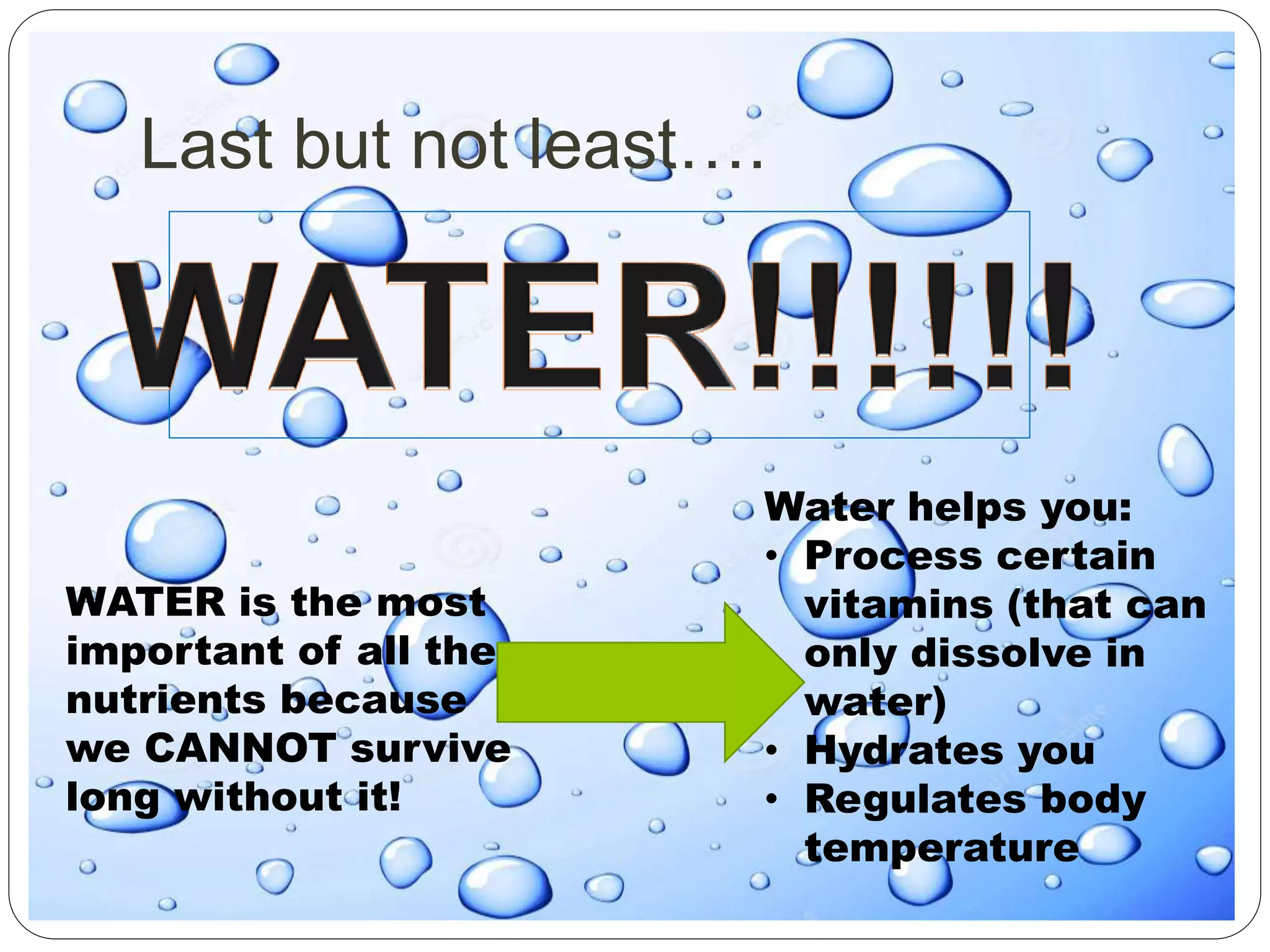 Last but not least….

WATER!!!!!!

WATER is the most important of all the nutrients because we CANNOT survive long without it!

Water helps you:
• Process certain vitamins (that can only dissolve in water)
• Hydrates you
• Regulates body temperature